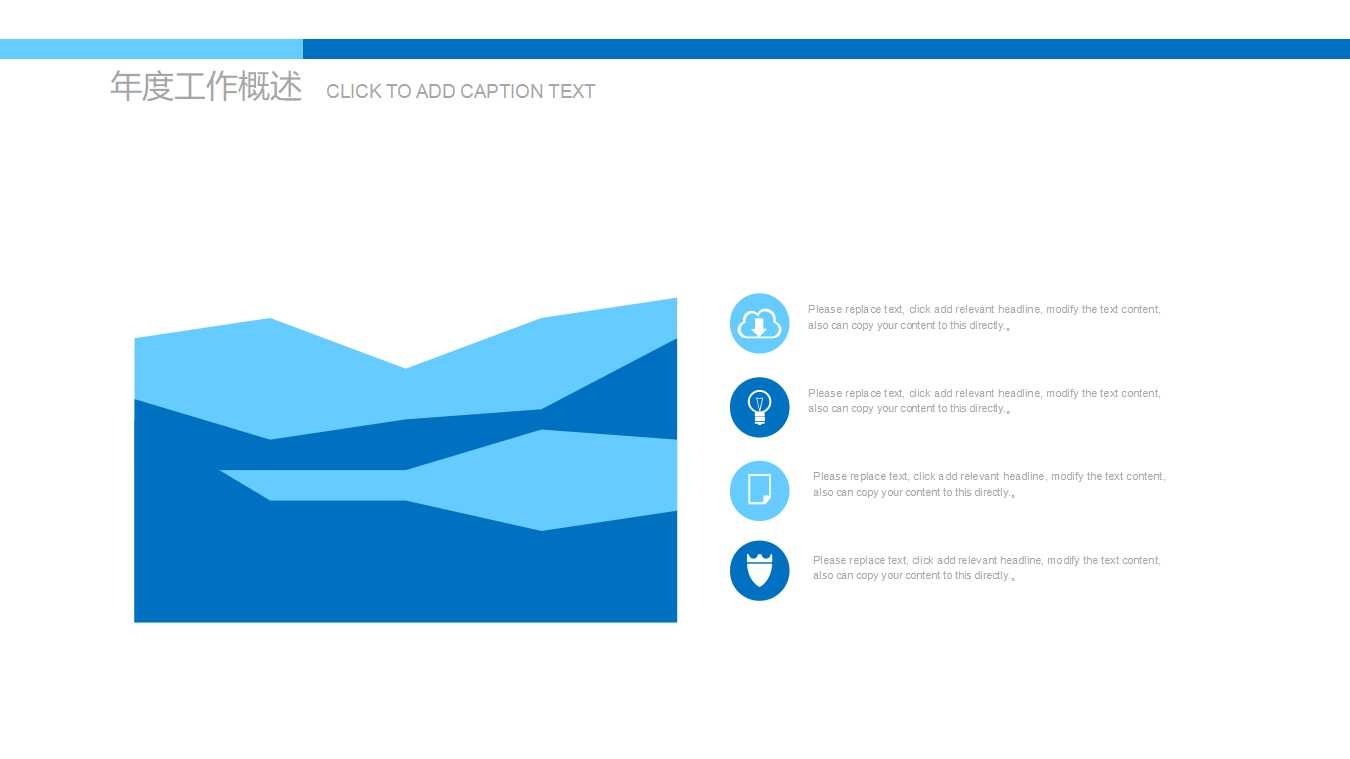 年度工作概述 CLICK TO ADD CAPTION TEXT

Please replace text, click add relevant headline, modify the text content, also can copy your content to this directly.。

Please replace text, click add relevant headline, modify the text content, also can copy your content to this directly.。

Please replace text, click add relevant headline, modify the text content, also can copy your content to this directly.。

Please replace text, click add relevant headline, modify the text content, also can copy your content to this directly.。